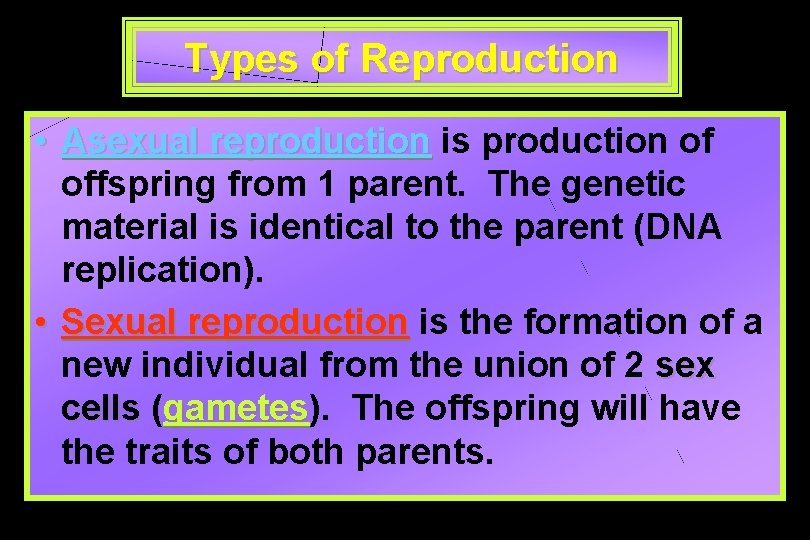 Types of Reproduction

• Asexual reproduction is production of offspring from 1 parent. The genetic material is identical to the parent (DNA replication).

• Sexual reproduction is the formation of a new individual from the union of 2 sex cells (gametes). The offspring will have the traits of both parents.